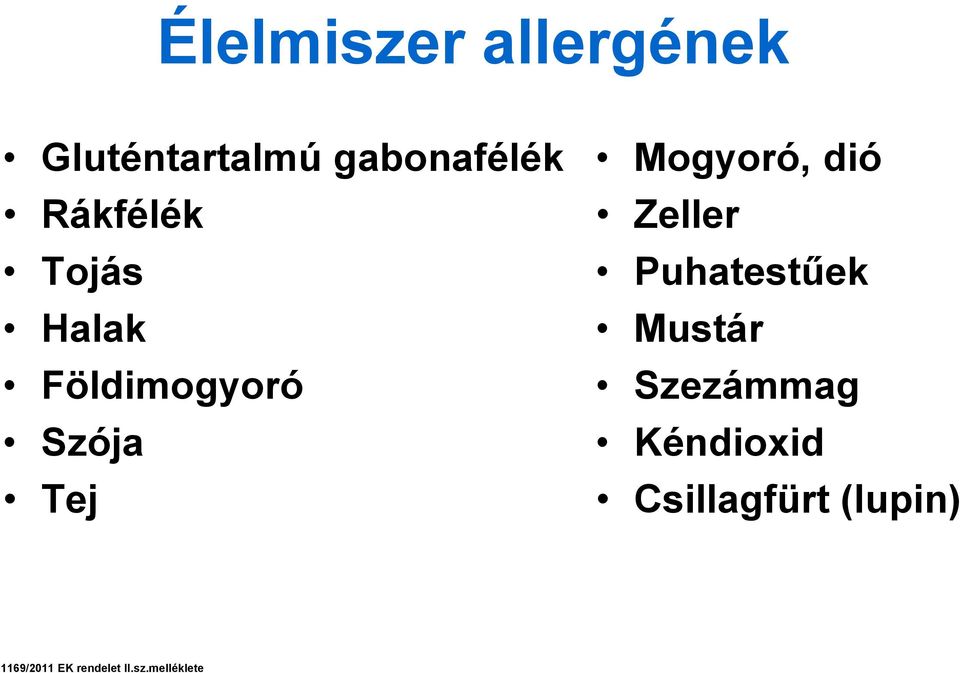 Élelmiszer allergének

• Gluténtartalmú gabonafélék
• Rákfélék
• Tojás
• Halak
• Földimogyoró
• Szója
• Tej

• Mogyoró, dió
• Zeller
• Puhatestűek
• Mustár
• Szezámmag
• Kéndioxid
• Csillagfürt (lupin)

1169/2011 EK rendelet II.sz.melléklete